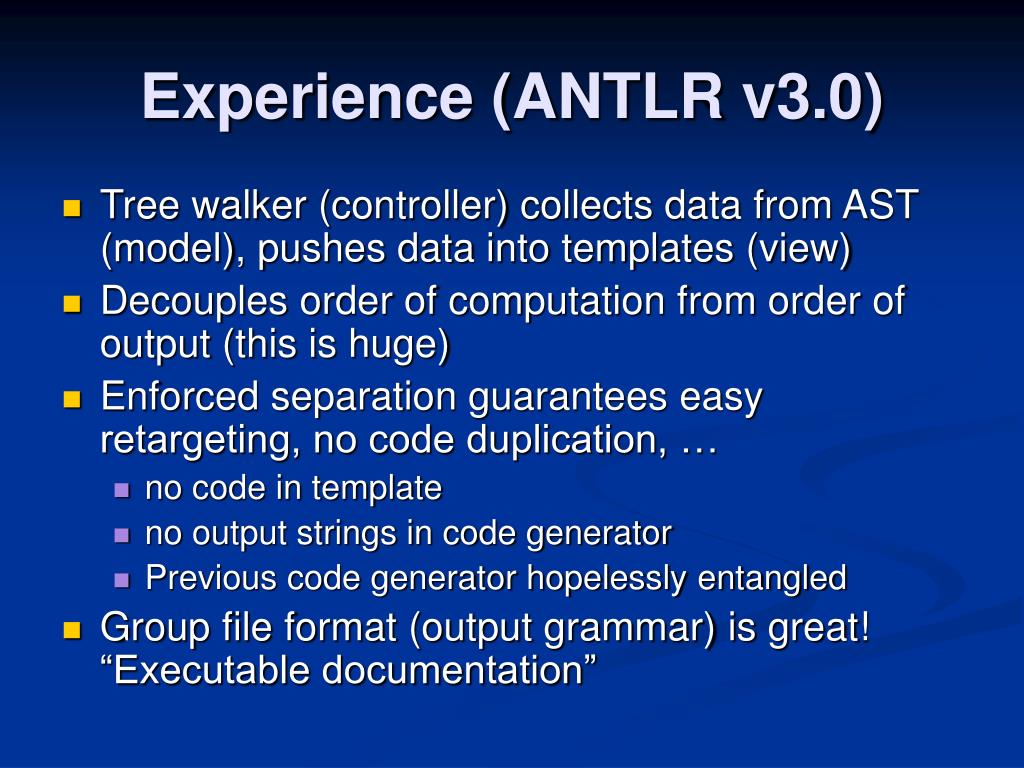 Experience (ANTLR v3.0)

- Tree walker (controller) collects data from AST (model), pushes data into templates (view)
- Decouples order of computation from order of output (this is huge)
- Enforced separation guarantees easy retargeting, no code duplication, …
  - no code in template
  - no output strings in code generator
  - Previous code generator hopelessly entangled
- Group file format (output grammar) is great! “Executable documentation”